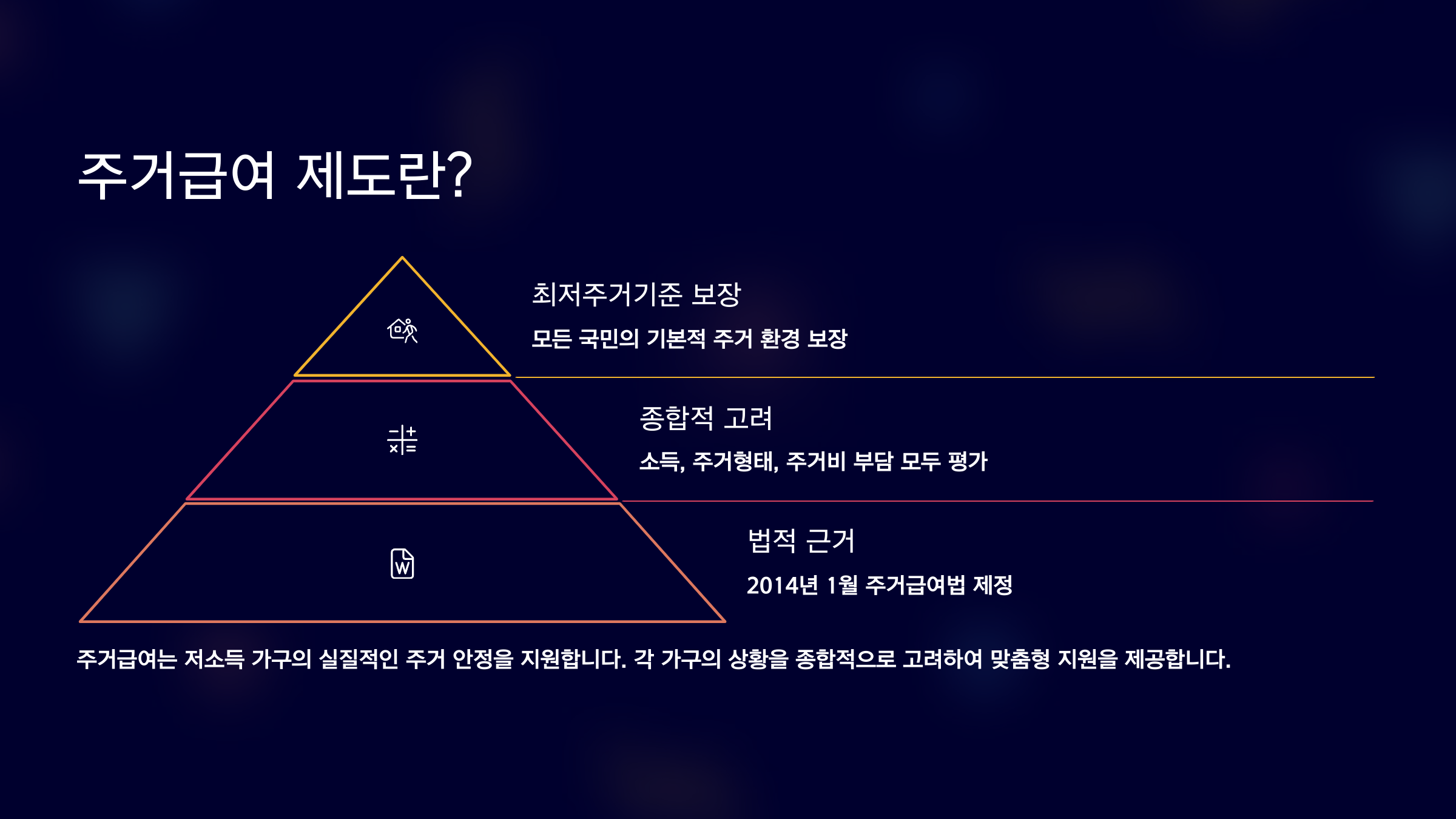 주거급여 제도란?

최저주거기준 보장

모든 국민의 기본적 주거 환경 보장

종합적 고려

소득, 주거형태, 주거비 부담 모두 평가

법적 근거

2014년 1월 주거급여법 제정

주거급여는 저소득 가구의 실질적인 주거 안정을 지원합니다. 각 가구의 상황을 종합적으로 고려하여 맞춤형 지원을 제공합니다.